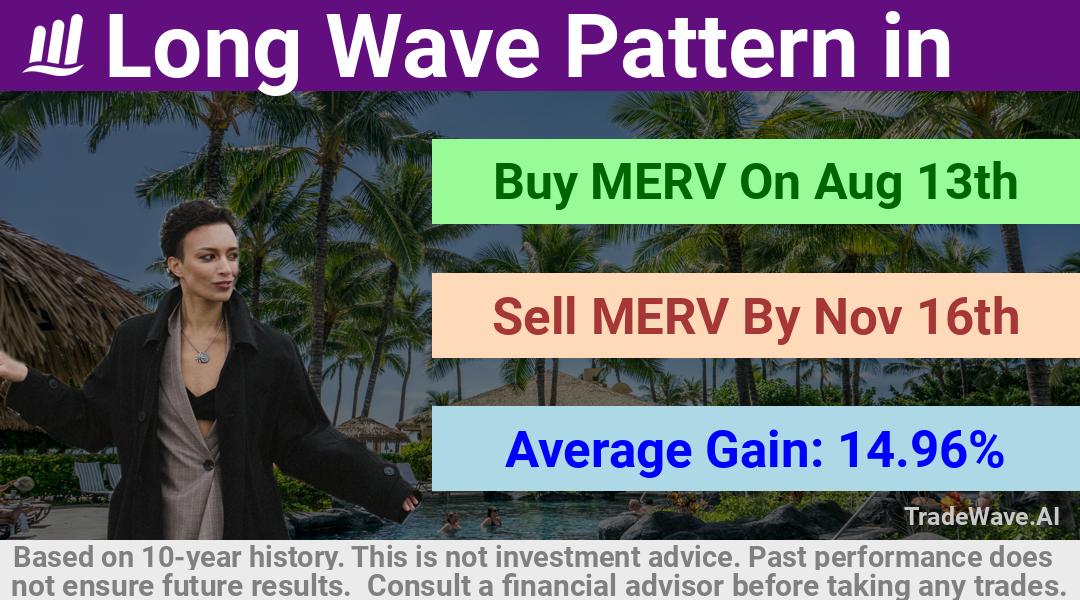 Long Wave Pattern in

Buy MERV On Aug 13th

Sell MERV By Nov 16th

Average Gain: 14.96%

TradeWave.AI

Based on 10-year history. This is not investment advice. Past performance does not ensure future results. Consult a financial advisor before taking any trades.